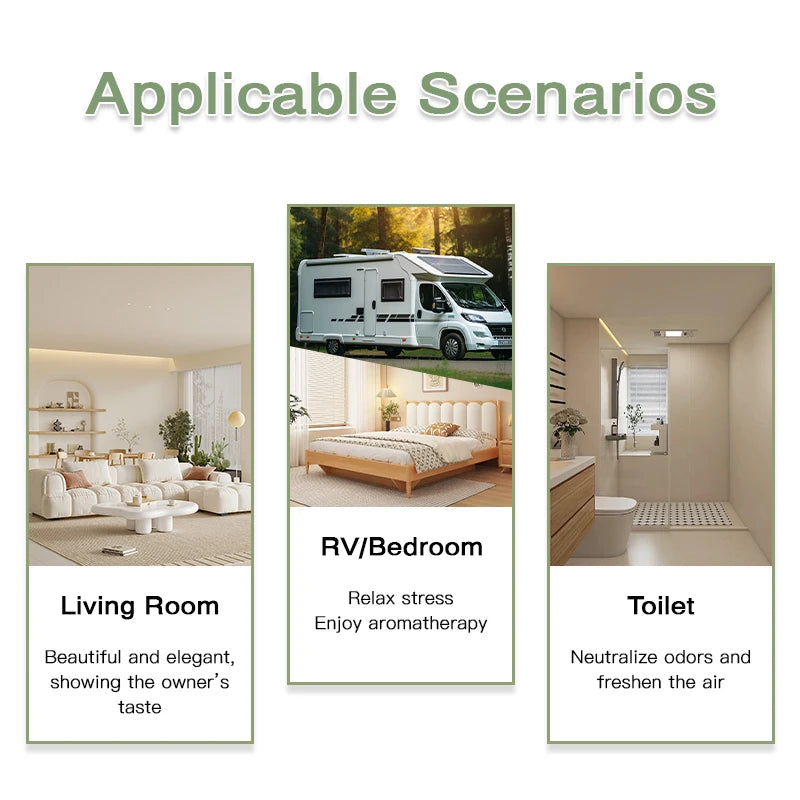 Applicable Scenarios

Living Room

Beautiful and elegant, showing the owner's taste

RV/Bedroom

Relax stress
Enjoy aromatherapy

Toilet

Neutralize odors and freshen the air